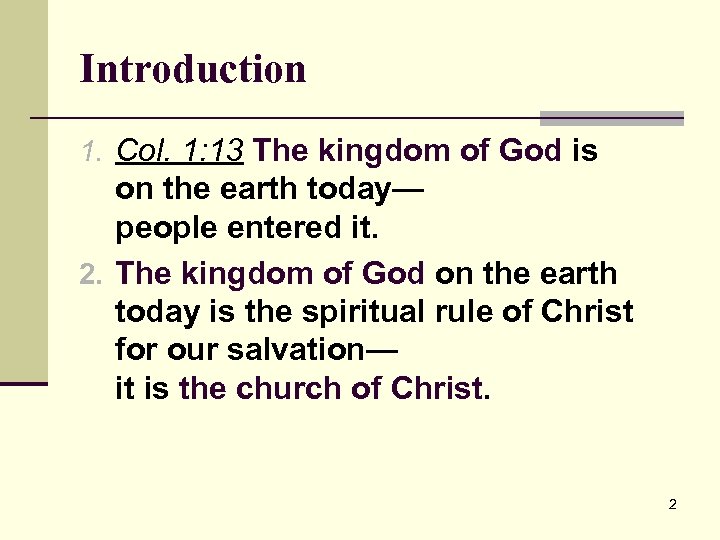 Introduction

1. Col. 1:13 The kingdom of God is on the earth today— people entered it.

2. The kingdom of God on the earth today is the spiritual rule of Christ for our salvation— it is the church of Christ.

2